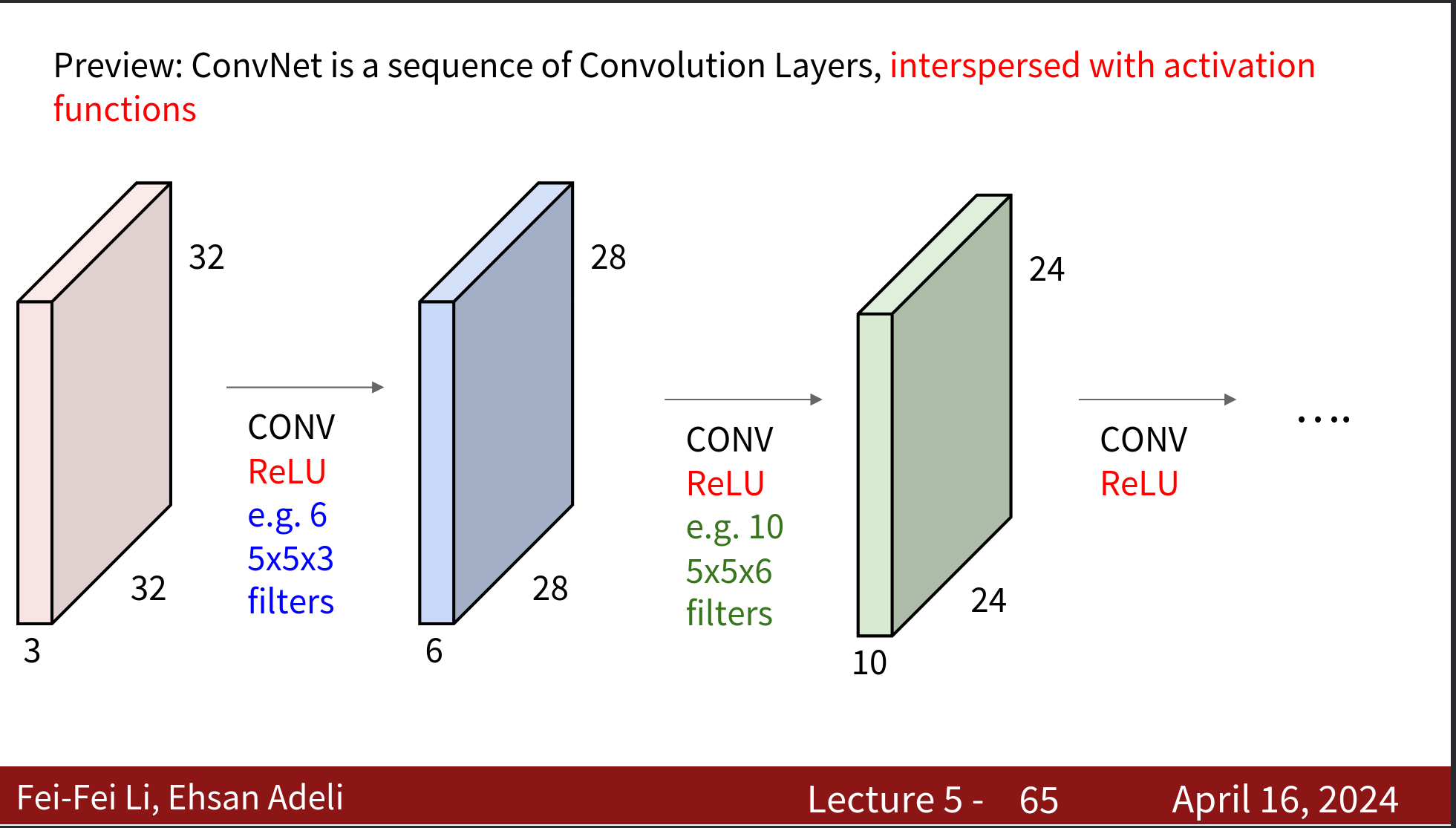 Preview: ConvNet is a sequence of Convolution Layers, interspersed with activation functions

32

32

3

CONV
ReLU
e.g. 6
5x5x3
filters

28

28

6

CONV
ReLU
e.g. 10
5x5x6
filters

24

24

10

CONV
ReLU

....

Fei-Fei Li, Ehsan Adeli

Lecture 5 - 65

April 16, 2024